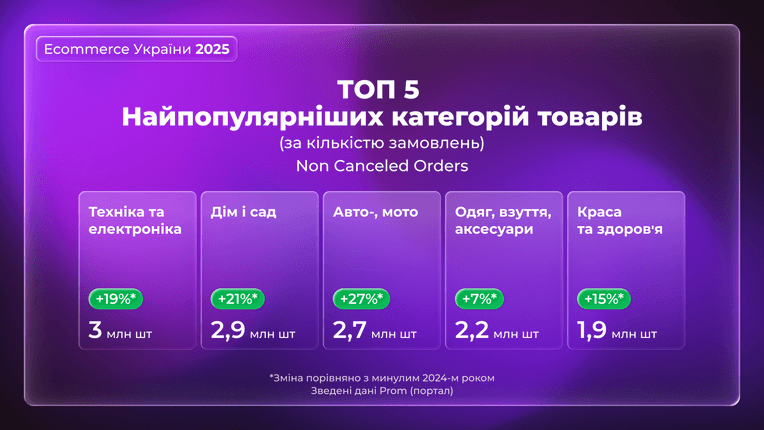 Ecommerce України 2025

ТОП 5
Найпопулярніших категорій товарів
(за кількістю замовлень)
Non Canceled Orders

Техніка та електроніка
+19%*
3 млн шт

Дім і сад
+21%*
2,9 млн шт

Авто-, мото
+27%*
2,7 млн шт

Одяг, взуття, аксесуари
+7%*
2,2 млн шт

Краса та здоров'я
+15%*
1,9 млн шт

*Зміна порівняно з минулим 2024-м роком
Зведені дані Prom (портал)